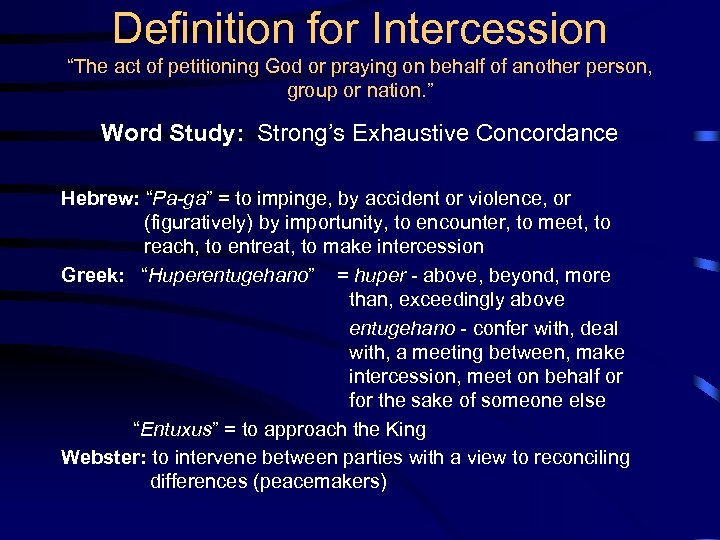 Definition for Intercession

“The act of petitioning God or praying on behalf of another person, group or nation.”

Word Study: Strong’s Exhaustive Concordance

Hebrew: “Pa-ga” = to impinge, by accident or violence, or (figuratively) by importunity, to encounter, to meet, to reach, to entreat, to make intercession

Greek: “Huperentugehano” = huper - above, beyond, more than, exceedingly above

entugehano - confer with, deal with, a meeting between, make intercession, meet on behalf or for the sake of someone else

“Entuxus” = to approach the King

Webster: to intervene between parties with a view to reconciling differences (peacemakers)